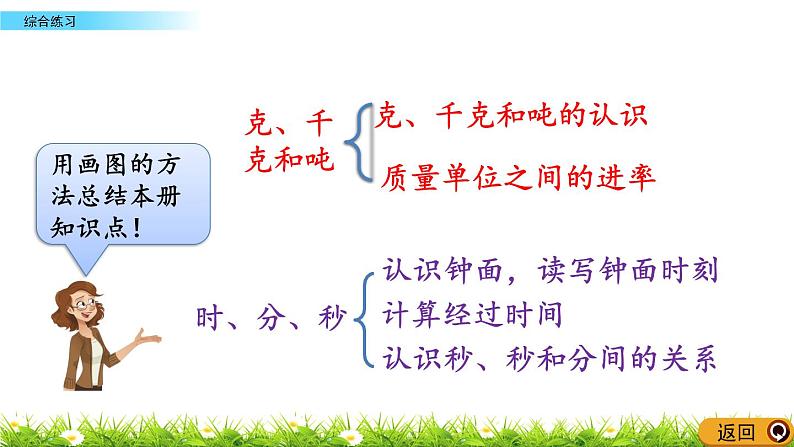 综合练习

用画图的方法总结本册知识点！

克、千克和吨

克、千克和吨的认识

质量单位之间的进率

时、分、秒

认识钟面，读写钟面时刻

计算经过时间

认识秒、秒和分间的关系

返回